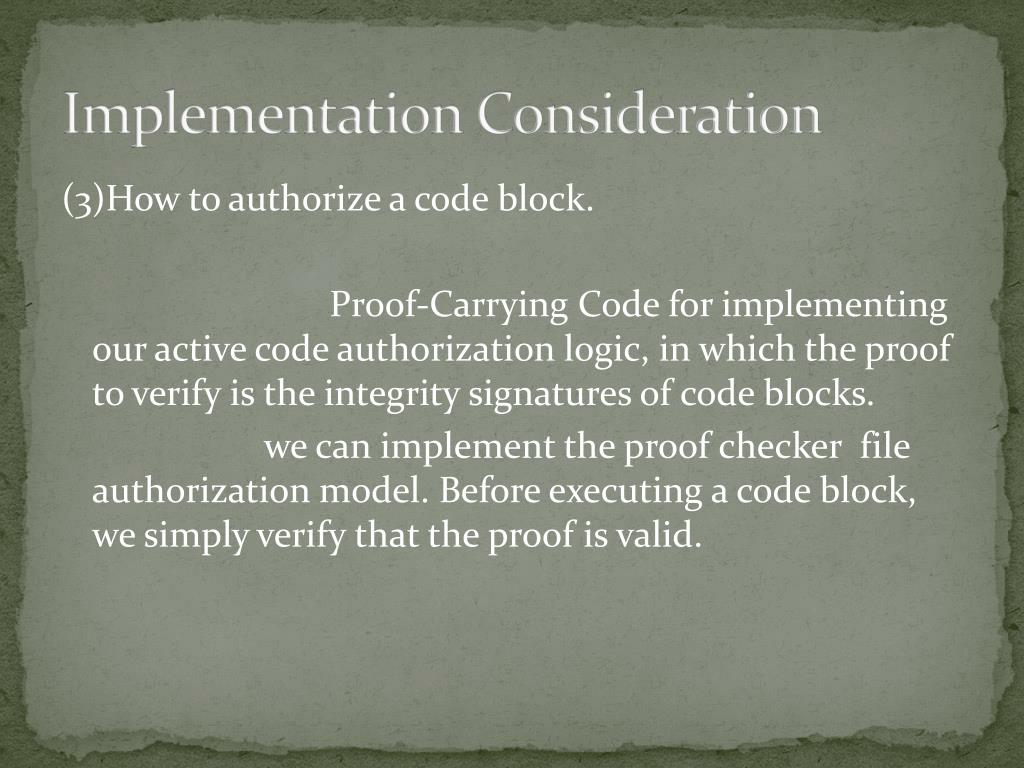 Implementation Consideration

(3)How to authorize a code block.

Proof-Carrying Code for implementing our active code authorization logic, in which the proof to verify is the integrity signatures of code blocks.

we can implement the proof checker file authorization model. Before executing a code block, we simply verify that the proof is valid.